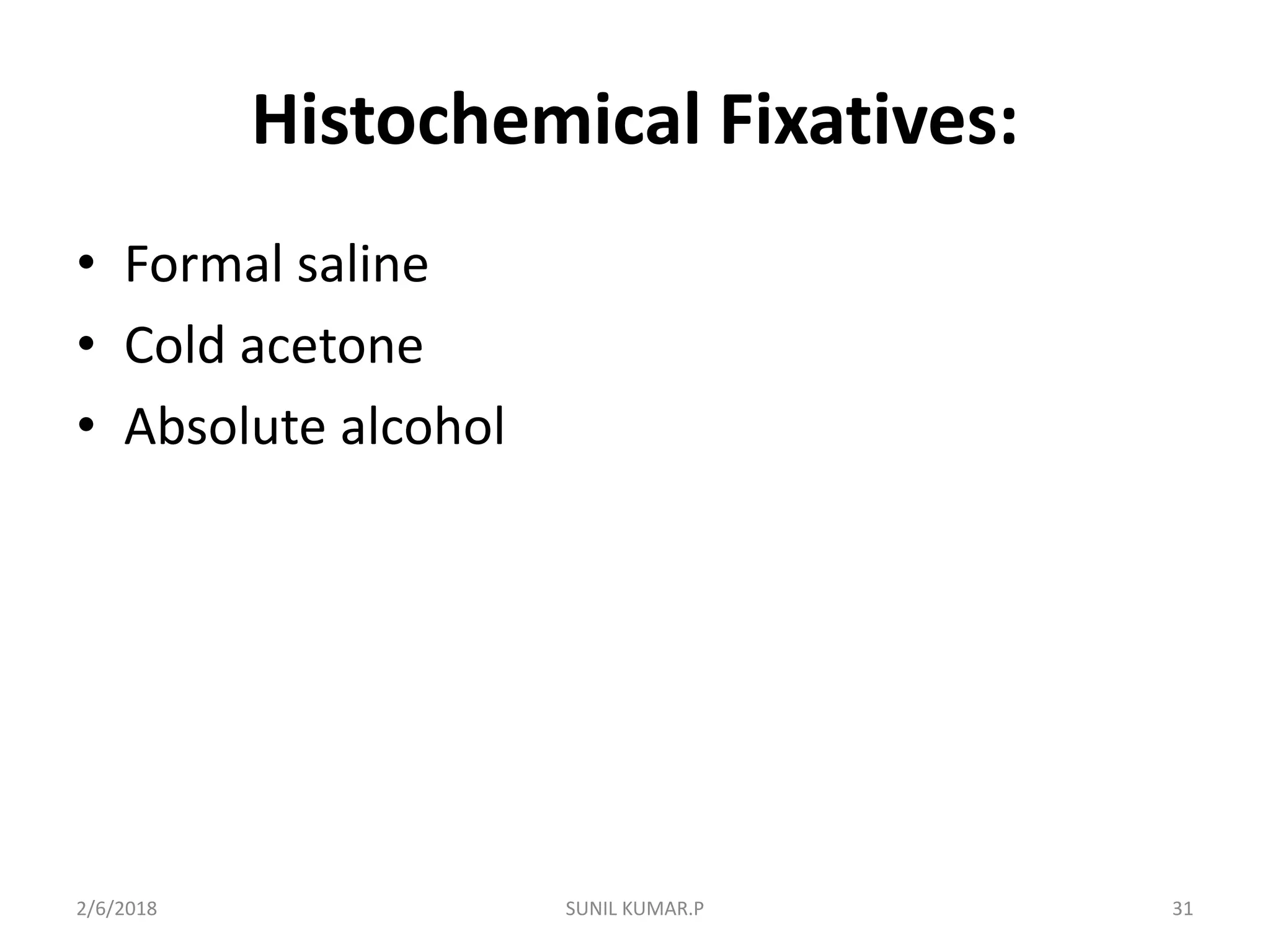 Histochemical Fixatives:

• Formal saline
• Cold acetone
• Absolute alcohol

2/6/2018 SUNIL KUMAR.P 31